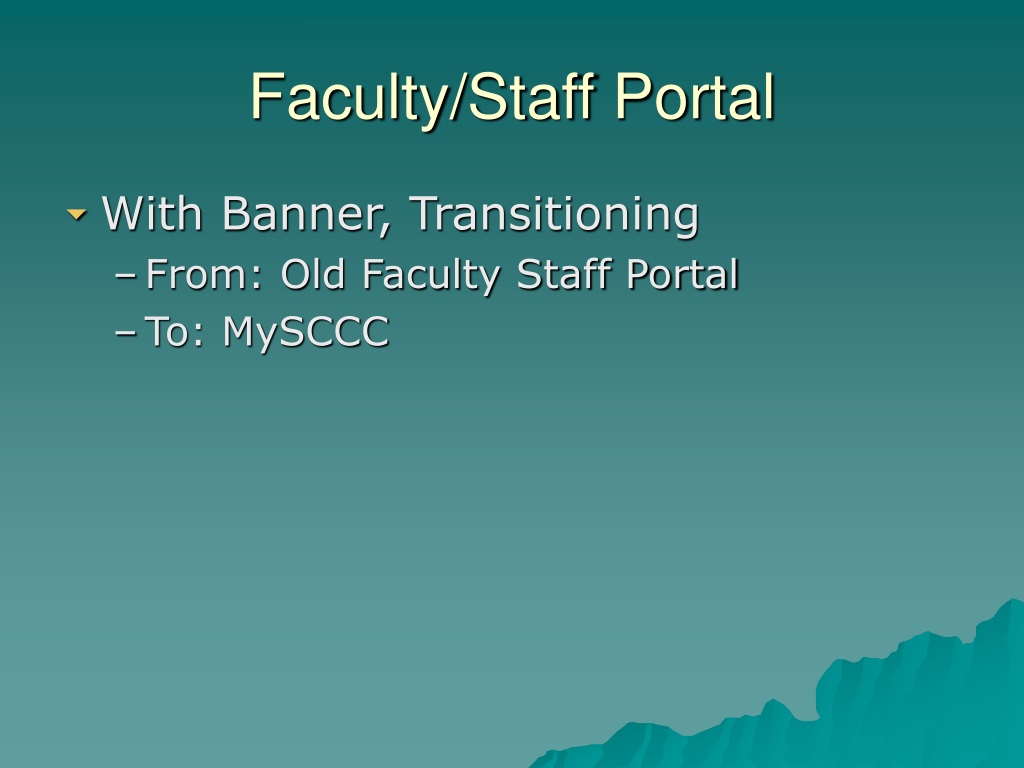 Faculty/Staff Portal

With Banner, Transitioning
– From: Old Faculty Staff Portal
– To: MySCCC